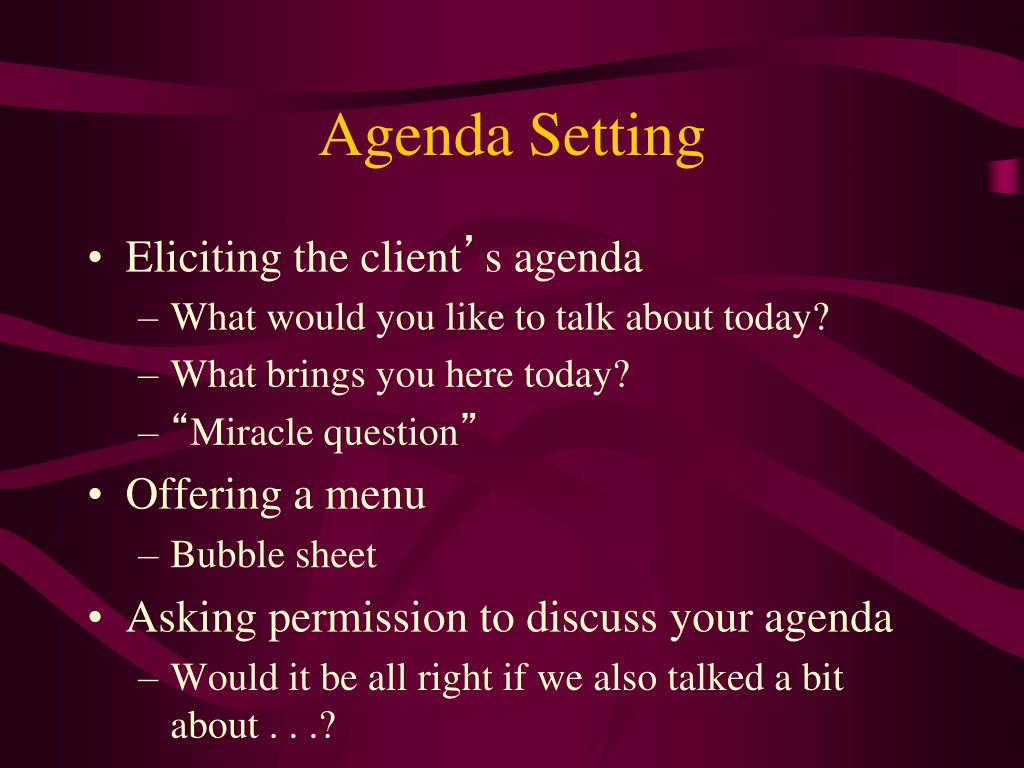 Agenda Setting

• Eliciting the client’s agenda
– What would you like to talk about today?
– What brings you here today?
– “Miracle question”
• Offering a menu
– Bubble sheet
• Asking permission to discuss your agenda
– Would it be all right if we also talked a bit about . . .?